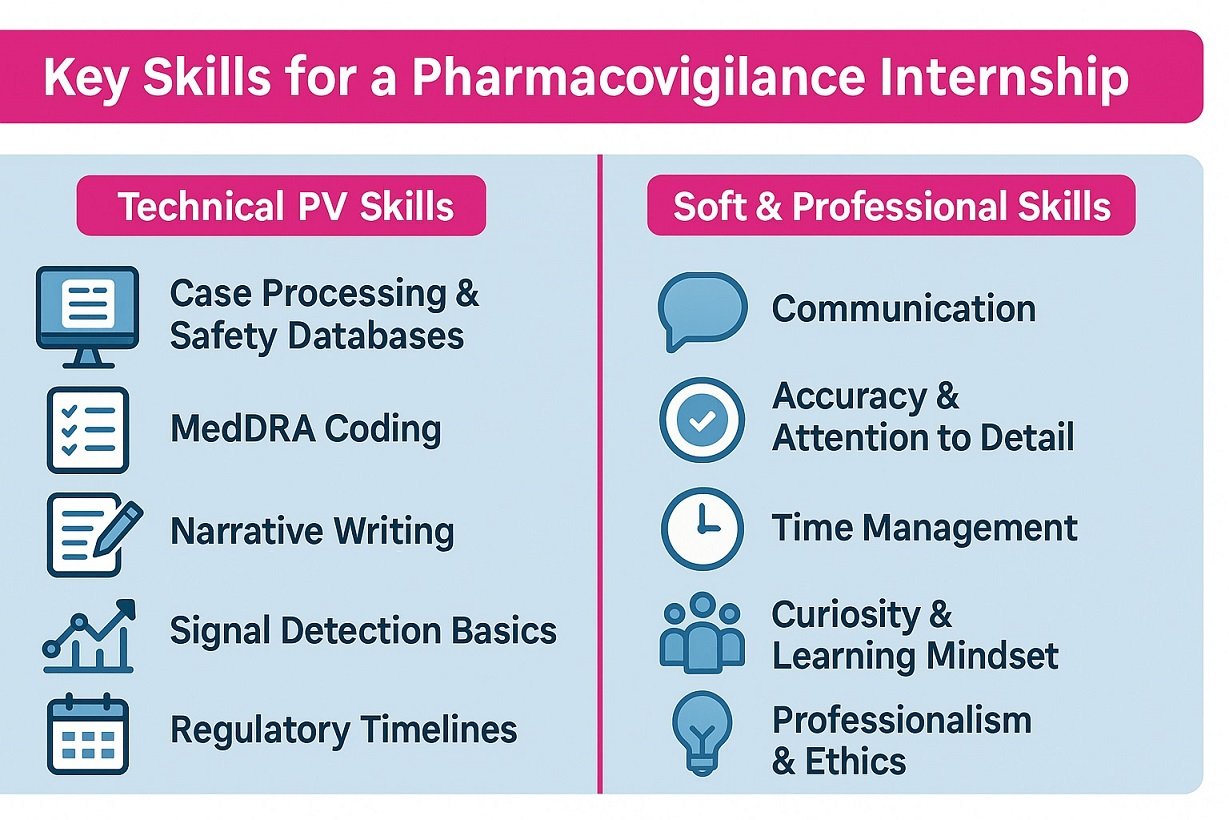 Key Skills for a Pharmacovigilance Internship

Technical PV Skills

Case Processing & Safety Databases

MedDRA Coding

Narrative Writing

Signal Detection Basics

Regulatory Timelines

Soft & Professional Skills

Communication

Accuracy & Attention to Detail

Time Management

Curiosity & Learning Mindset

Professionalism & Ethics